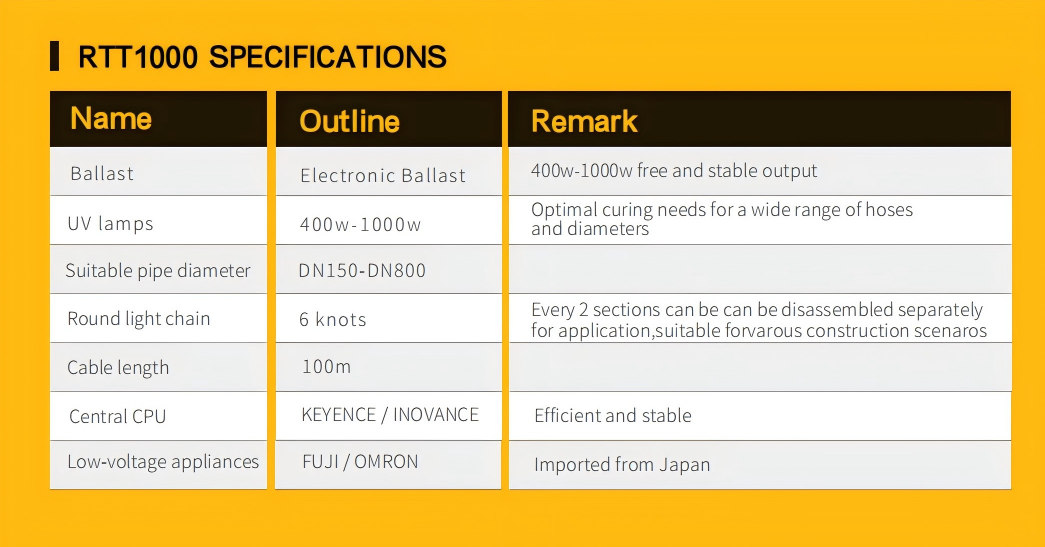 RTT1000 SPECIFICATIONS

| Name | Outline | Remark |
|---|---|---|
| Ballast | Electronic Ballast | 400w-1000w free and stable output |
| UV lamps | 400w-1000w | Optimal curing needs for a wide range of hoses and diameters |
| Suitable pipe diameter | DN150-DN800 | |
| Round light chain | 6 knots | Every 2 sections can be can be disassembled separately for application,suitable forvarous construction scenaros |
| Cable length | 100m | |
| Central CPU | KEYENCE / INOVANCE | Efficient and stable |
| Low-voltage appliances | FUJI / OMRON | Imported from Japan |